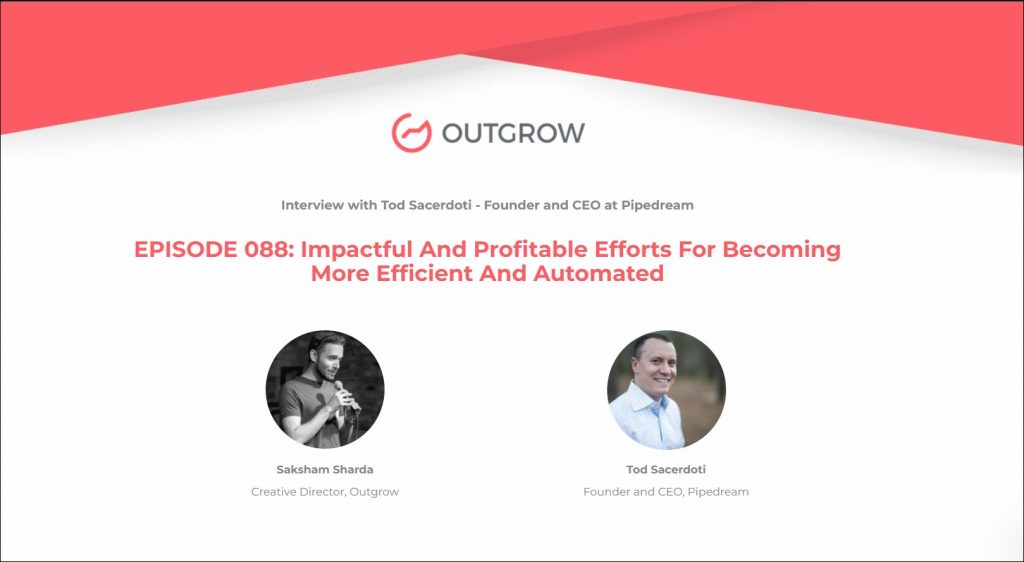 OUTGROW

Interview with Tod Sacerdoti - Founder and CEO at Pipedream

EPISODE 088: Impactful And Profitable Efforts For Becoming More Efficient And Automated

Saksham Sharda
Creative Director, Outgrow

Tod Sacerdoti
Founder and CEO, Pipedream